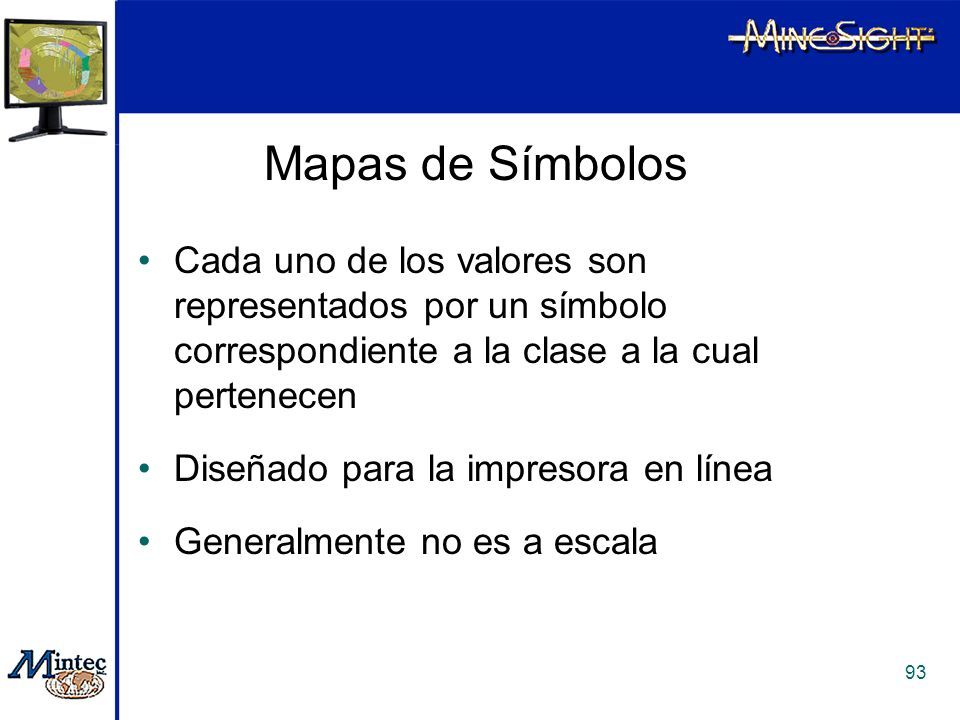 MINESIGHT

Mapas de Símbolos

• Cada uno de los valores son representados por un símbolo correspondiente a la clase a la cual pertenecen

• Diseñado para la impresora en línea

• Generalmente no es a escala

Mintec

93